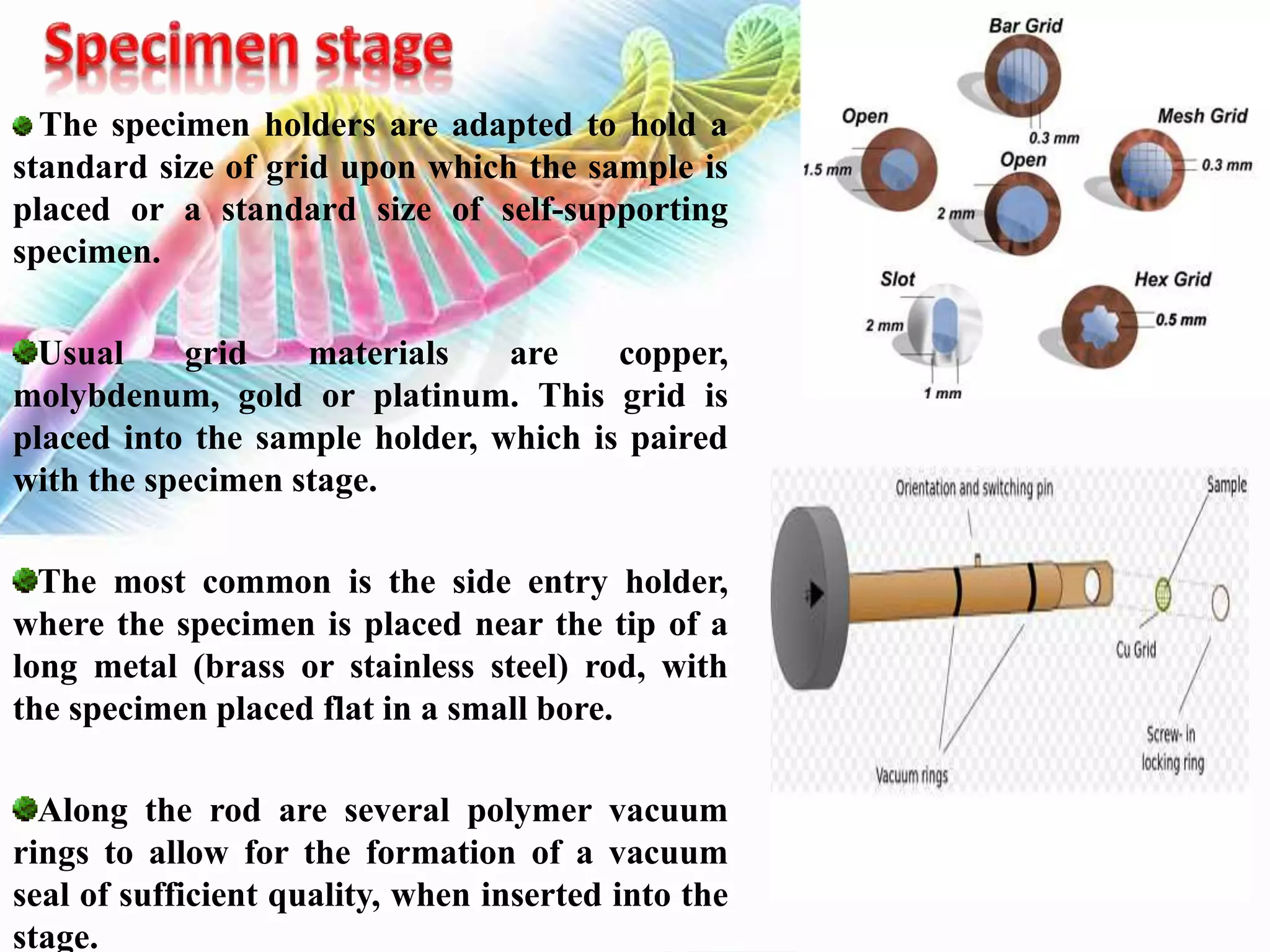 Specimen stage

The specimen holders are adapted to hold a standard size of grid upon which the sample is placed or a standard size of self-supporting specimen.

Usual grid materials are copper, molybdenum, gold or platinum. This grid is placed into the sample holder, which is paired with the specimen stage.

The most common is the side entry holder, where the specimen is placed near the tip of a long metal (brass or stainless steel) rod, with the specimen placed flat in a small bore.

Along the rod are several polymer vacuum rings to allow for the formation of a vacuum seal of sufficient quality, when inserted into the stage.

Bar Grid
0.3 mm
Open
1.5 mm
Open
2 mm
Mesh Grid
0.3 mm
Slot
2 mm
1 mm
Hex Grid
0.5 mm

Orientation and switching pin
Sample
Cu Grid
Screw- in locking ring
Vacuum rings